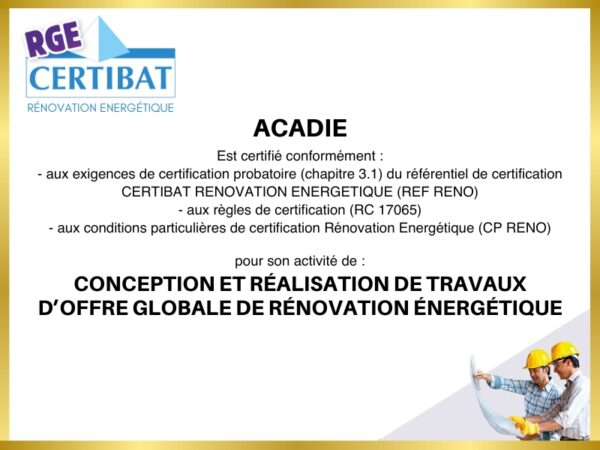 RGE
CERTIBAT
RÉNOVATION ENERGÉTIQUE

ACADIE

Est certifié conformément :
- aux exigences de certification probatoire (chapitre 3.1) du référentiel de certification CERTIBAT RENOVATION ENERGETIQUE (REF RENO)
- aux règles de certification (RC 17065)
- aux conditions particulières de certification Rénovation Energétique (CP RENO)

pour son activité de :

CONCEPTION ET RÉALISATION DE TRAVAUX D'OFFRE GLOBALE DE RÉNOVATION ÉNERGÉTIQUE